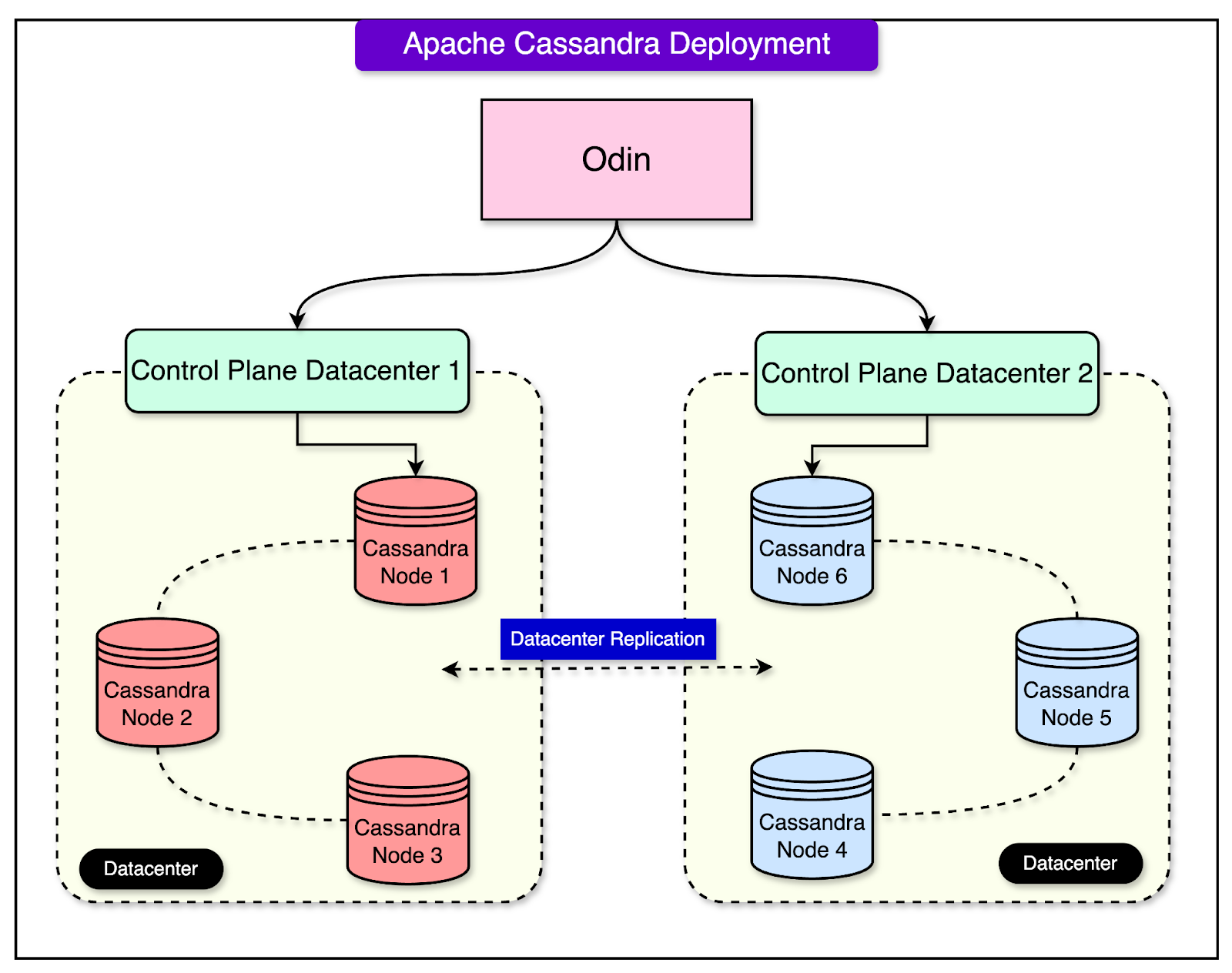 Apache Cassandra Deployment

Odin

Control Plane Datacenter 1

Control Plane Datacenter 2

Cassandra Node 1

Cassandra Node 2

Cassandra Node 3

Datacenter

Datacenter Replication

Cassandra Node 6

Cassandra Node 5

Cassandra Node 4

Datacenter